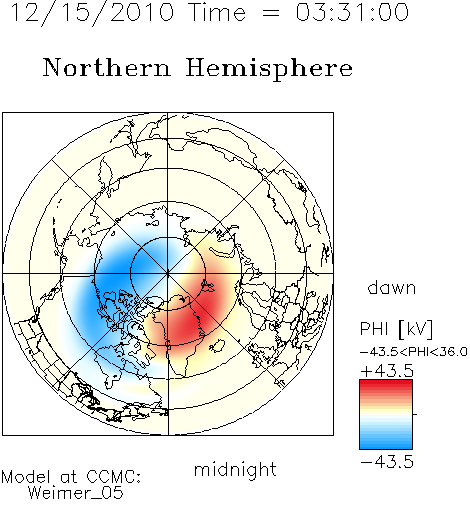 12/15/2010 Time = 03:31:00

Northern Hemisphere

dawn

PHI [kV]

-43.5<PHI<36.0

+43.5

-43.5

midnight

Model at CCMC:
Weimer_05